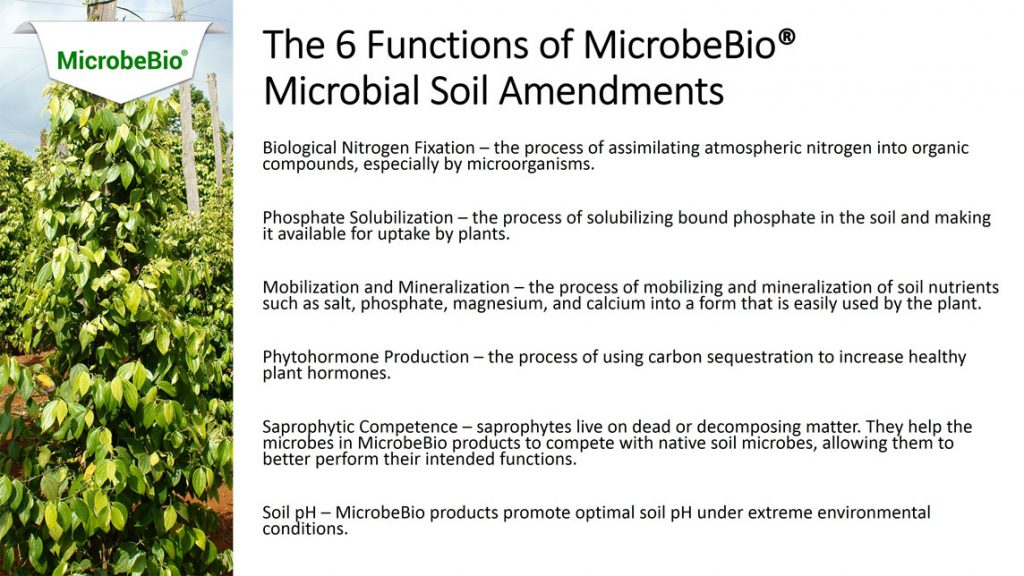 MicrobeBio®

The 6 Functions of MicrobeBio® Microbial Soil Amendments

Biological Nitrogen Fixation – the process of assimilating atmospheric nitrogen into organic compounds, especially by microorganisms.

Phosphate Solubilization – the process of solubilizing bound phosphate in the soil and making it available for uptake by plants.

Mobilization and Mineralization – the process of mobilizing and mineralization of soil nutrients such as salt, phosphate, magnesium, and calcium into a form that is easily used by the plant.

Phytohormone Production – the process of using carbon sequestration to increase healthy plant hormones.

Saprophytic Competence – saprophytes live on dead or decomposing matter. They help the microbes in MicrobeBio products to compete with native soil microbes, allowing them to better perform their intended functions.

Soil pH – MicrobeBio products promote optimal soil pH under extreme environmental conditions.